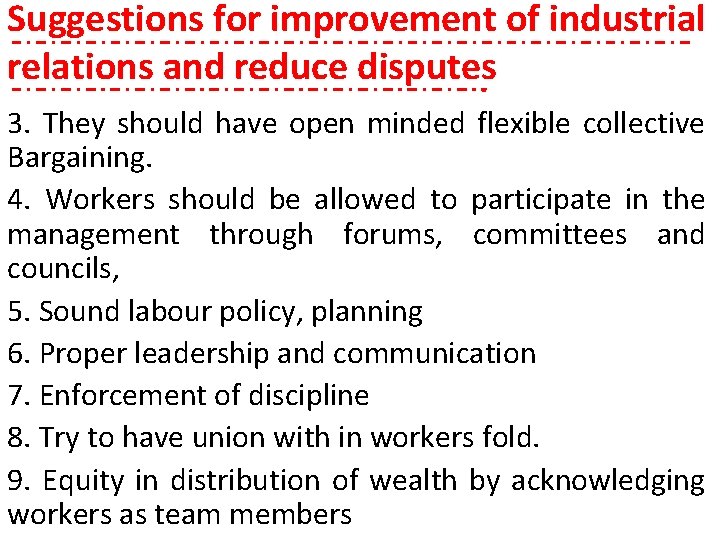 Suggestions for improvement of industrial relations and reduce disputes

3. They should have open minded flexible collective Bargaining.

4. Workers should be allowed to participate in the management through forums, committees and councils,

5. Sound labour policy, planning

6. Proper leadership and communication

7. Enforcement of discipline

8. Try to have union with in workers fold.

9. Equity in distribution of wealth by acknowledging workers as team members